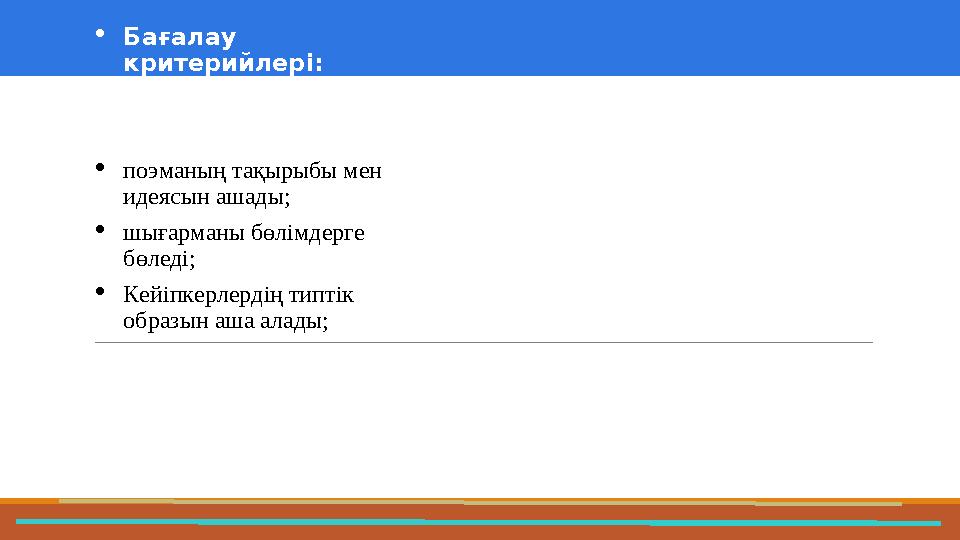 • Бағалау критерийлері:

• поэманың тақырыбы мен идеясын ашады;

• шығарманы бөлімдерге бөледі;

• Кейіпкерлердің типтік образын аша алады;